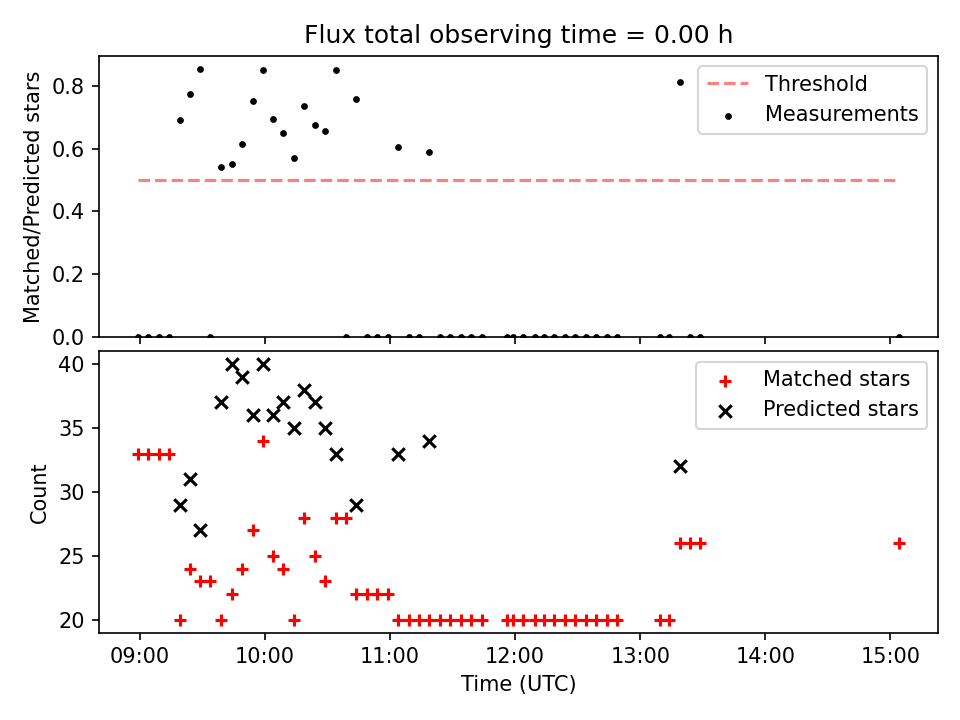 Flux total observing time = 0.00 h

Matched/Predicted stars

0.8
0.6
0.4
0.2
0.0

Threshold
Measurements

Count

40
35
30
25
20

Matched stars
Predicted stars

09:00
10:00
11:00
12:00
13:00
14:00
15:00

Time (UTC)